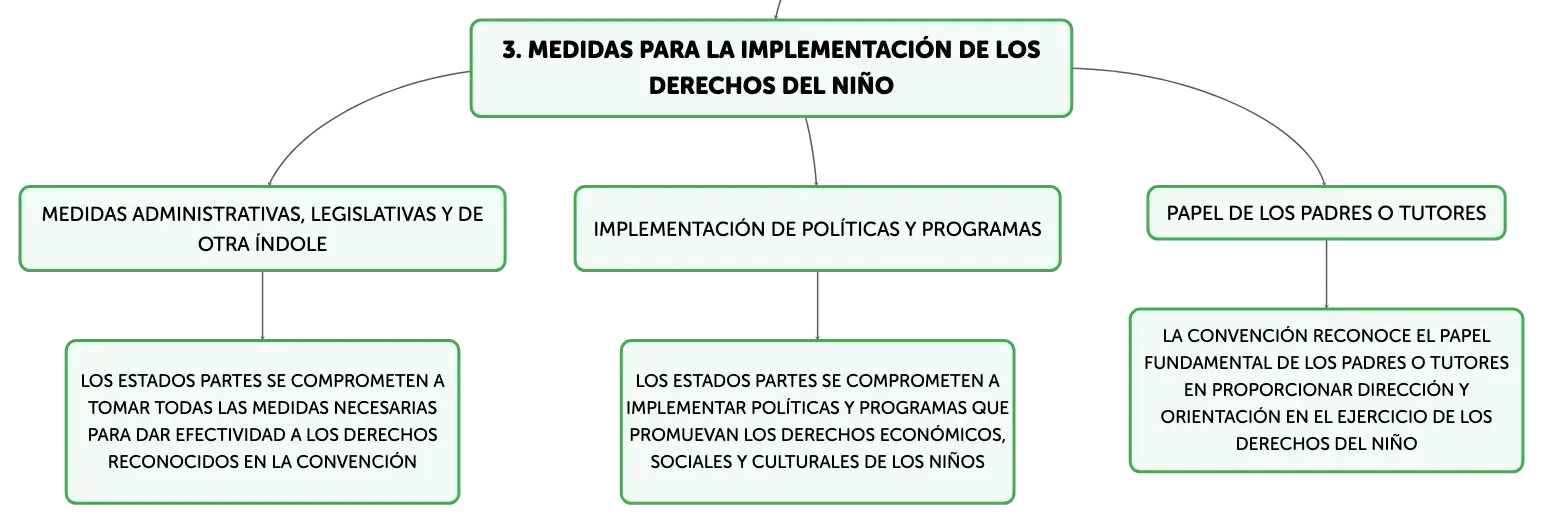 3. MEDIDAS PARA LA IMPLEMENTACIÓN DE LOS DERECHOS DEL NIÑO

MEDIDAS ADMINISTRATIVAS, LEGISLATIVAS Y DE OTRA ÍNDOLE

LOS ESTADOS PARTES SE COMPROMETEN A TOMAR TODAS LAS MEDIDAS NECESARIAS PARA DAR EFECTIVIDAD A LOS DERECHOS RECONOCIDOS EN LA CONVENCIÓN

IMPLEMENTACIÓN DE POLÍTICAS Y PROGRAMAS

LOS ESTADOS PARTES SE COMPROMETEN A IMPLEMENTAR POLÍTICAS Y PROGRAMAS QUE PROMUEVAN LOS DERECHOS ECONÓMICOS, SOCIALES Y CULTURALES DE LOS NIÑOS

PAPEL DE LOS PADRES O TUTORES

LA CONVENCIÓN RECONOCE EL PAPEL FUNDAMENTAL DE LOS PADRES O TUTORES EN PROPORCIONAR DIRECCIÓN Y ORIENTACIÓN EN EL EJERCICIO DE LOS DERECHOS DEL NIÑO